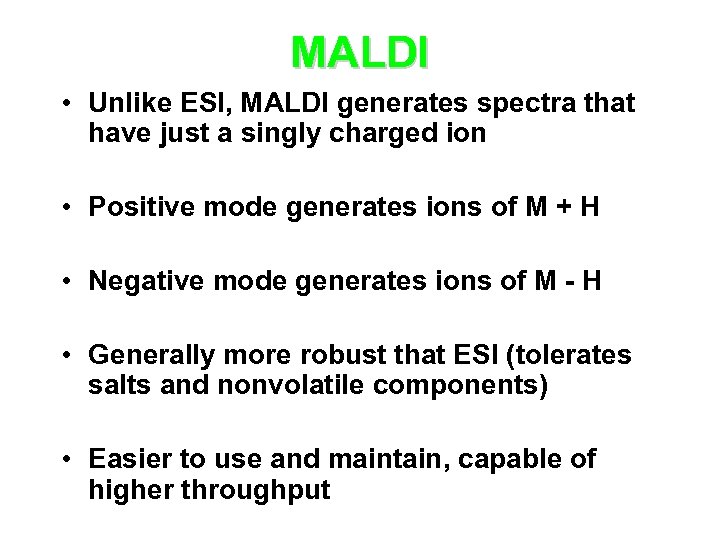 MALDI

• Unlike ESI, MALDI generates spectra that have just a singly charged ion

• Positive mode generates ions of M + H

• Negative mode generates ions of M - H

• Generally more robust that ESI (tolerates salts and nonvolatile components)

• Easier to use and maintain, capable of higher throughput